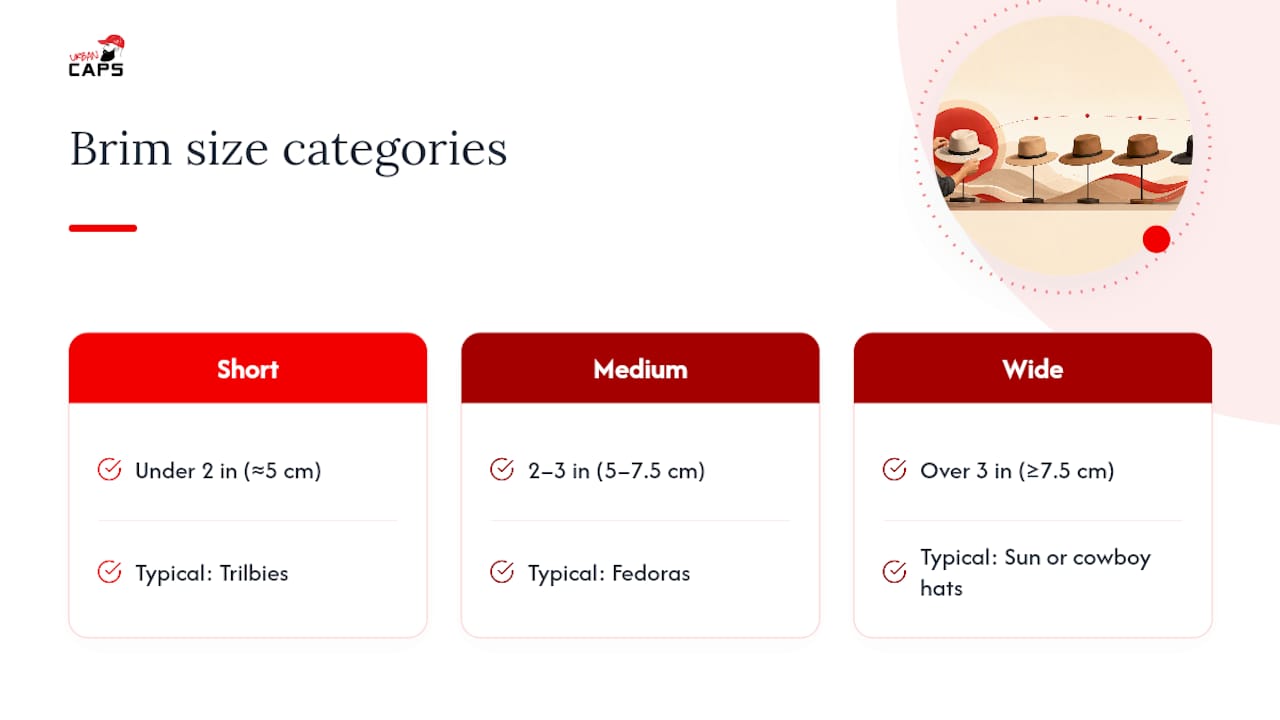 URBAN CAPS

Brim size categories

Short

Under 2 in (≈5 cm)

Typical: Trilbies

Medium

2–3 in (5–7.5 cm)

Typical: Fedoras

Wide

Over 3 in (≥7.5 cm)

Typical: Sun or cowboy hats